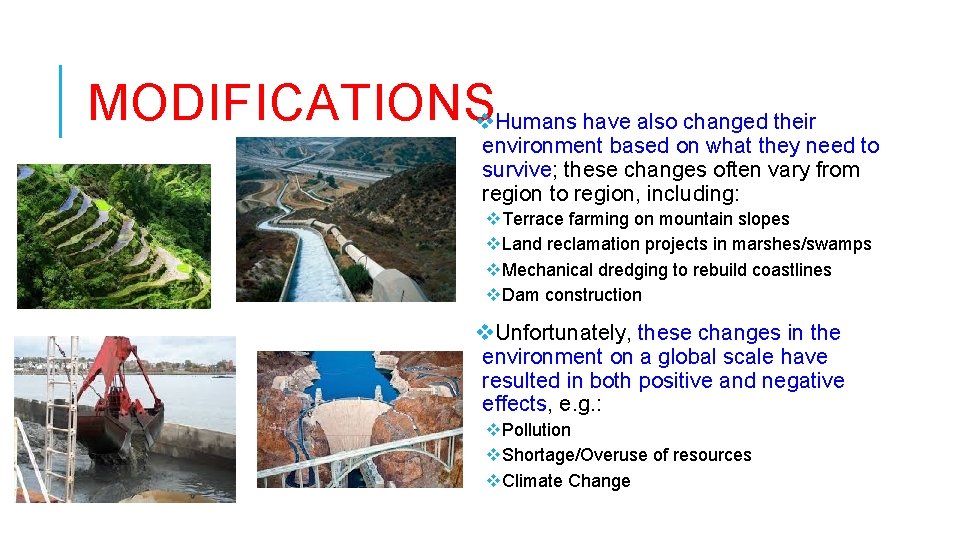 MODIFICATIONS

❖Humans have also changed their environment based on what they need to survive; these changes often vary from region to region, including:
❖Terrace farming on mountain slopes
❖Land reclamation projects in marshes/swamps
❖Mechanical dredging to rebuild coastlines
❖Dam construction

❖Unfortunately, these changes in the environment on a global scale have resulted in both positive and negative effects, e.g.:
❖Pollution
❖Shortage/Overuse of resources
❖Climate Change